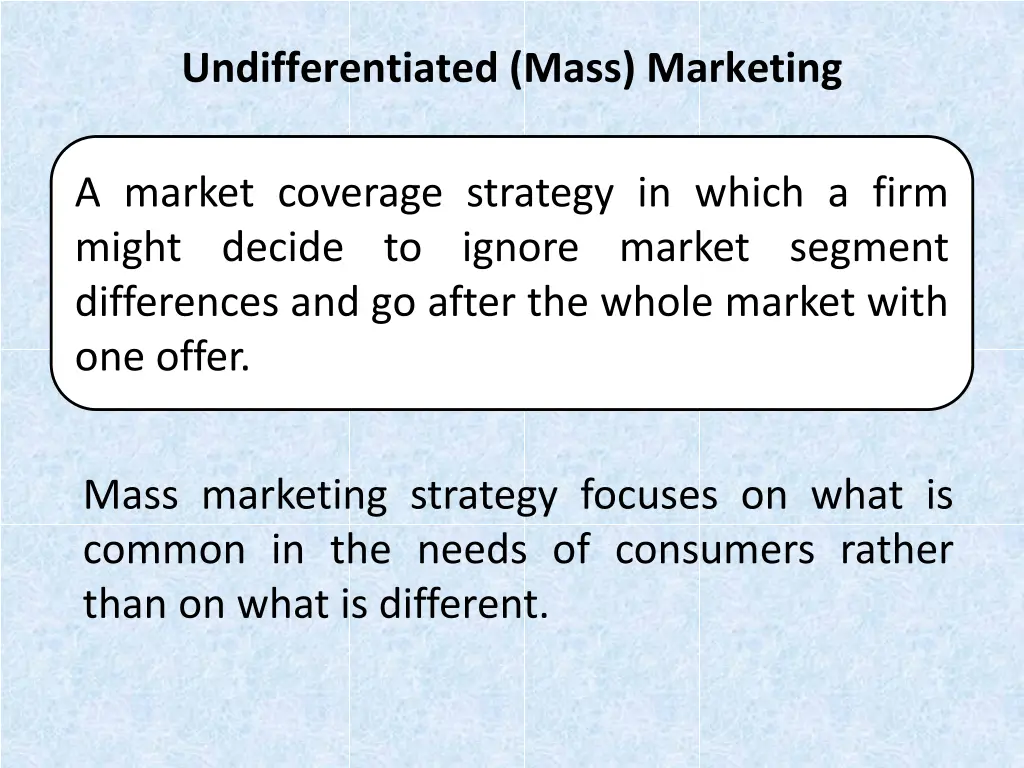 Undifferentiated (Mass) Marketing

A market coverage strategy in which a firm might decide to ignore market segment differences and go after the whole market with one offer.

Mass marketing strategy focuses on what is common in the needs of consumers rather than on what is different.